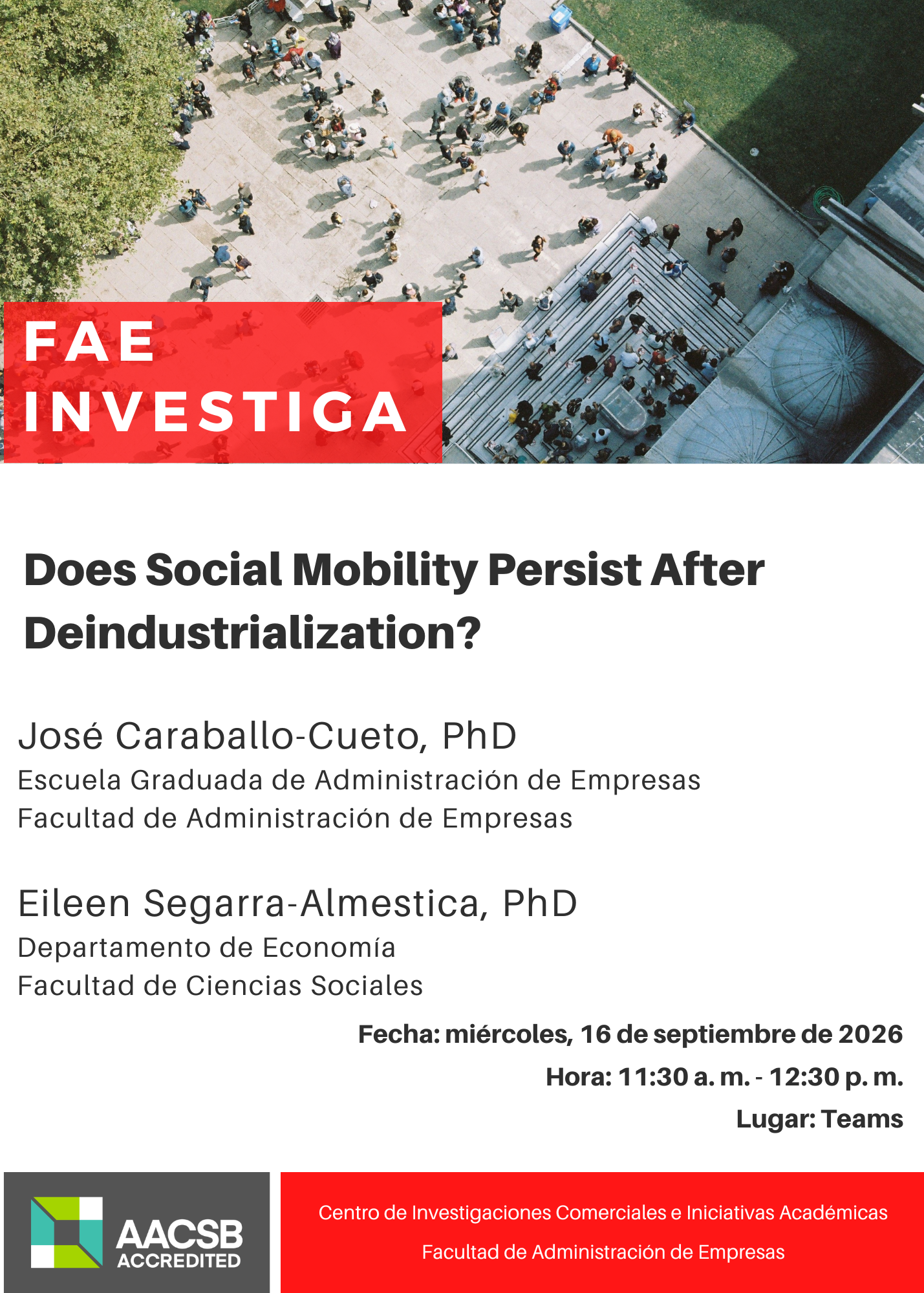 FAE
INVESTIGA

Does Social Mobility Persist After Deindustrialization?

José Caraballo-Cueto, PhD
Escuela Graduada de Administración de Empresas
Facultad de Administración de Empresas

Eileen Segarra-Almestica, PhD
Departamento de Economía
Facultad de Ciencias Sociales

Fecha: miércoles, 16 de septiembre de 2026
Hora: 11:30 a. m. - 12:30 p. m.
Lugar: Teams

AACSB
ACCREDITED

Centro de Investigaciones Comerciales e Iniciativas Académicas
Facultad de Administración de Empresas